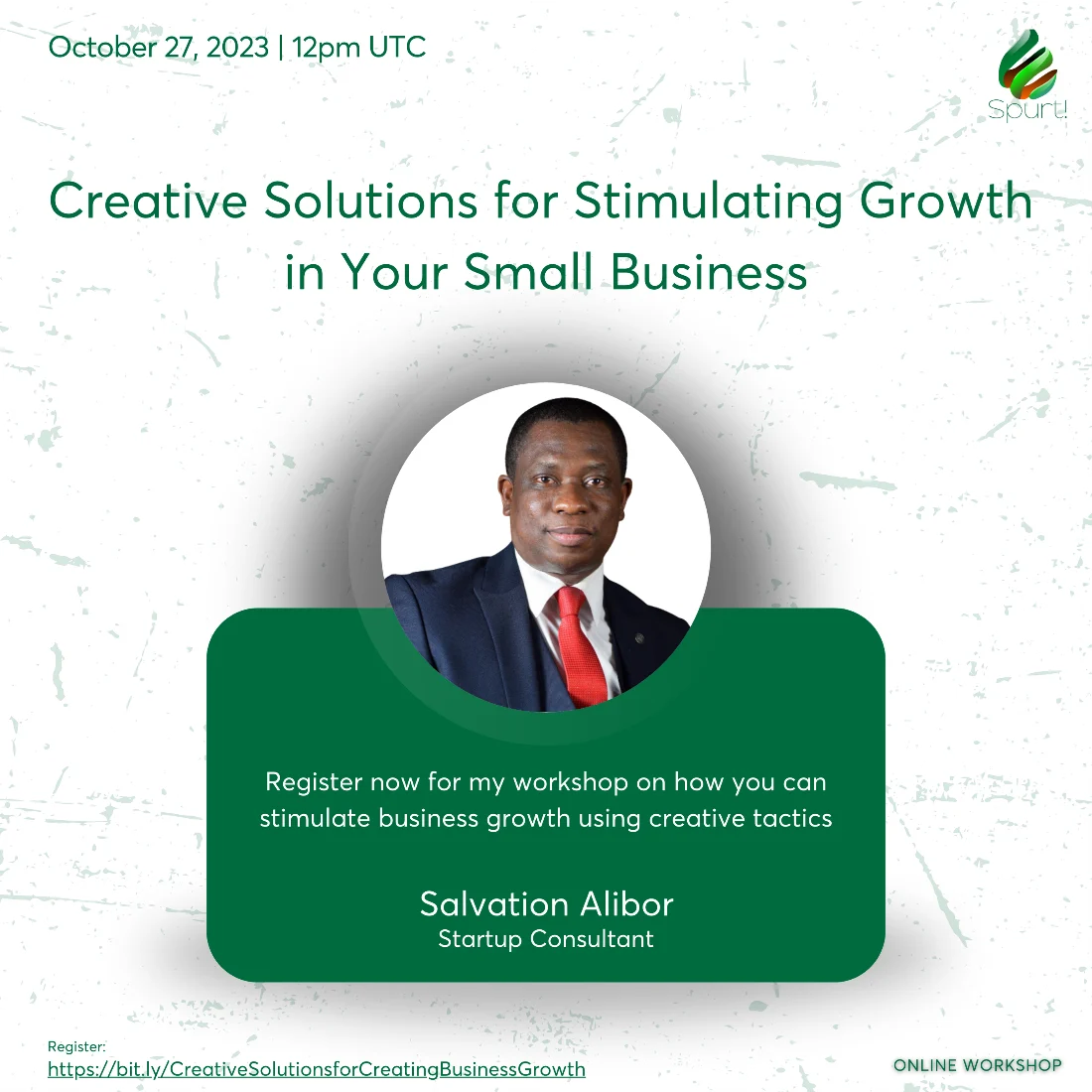 October 27, 2023 | 12pm UTC

Spurt!

Creative Solutions for Stimulating Growth in Your Small Business

Register now for my workshop on how you can stimulate business growth using creative tactics

Salvation Alibor
Startup Consultant

Register:
https://bit.ly/CreativeSolutionsforCreatingBusinessGrowth

ONLINE WORKSHOP